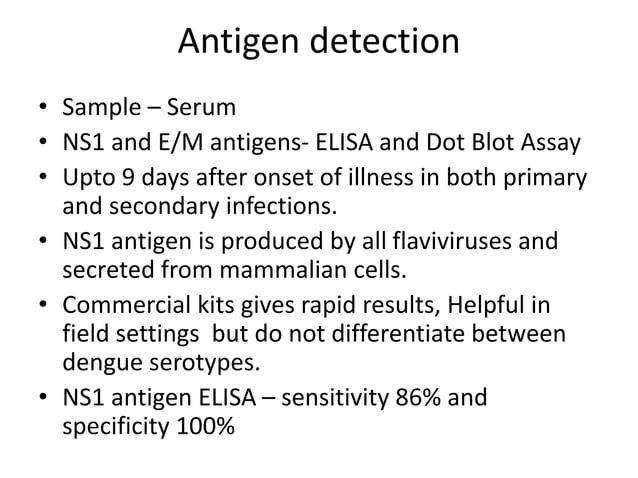 Antigen detection

• Sample – Serum
• NS1 and E/M antigens- ELISA and Dot Blot Assay
• Upto 9 days after onset of illness in both primary and secondary infections.
• NS1 antigen is produced by all flaviviruses and secreted from mammalian cells.
• Commercial kits gives rapid results, Helpful in field settings but do not differentiate between dengue serotypes.
• NS1 antigen ELISA – sensitivity 86% and specificity 100%